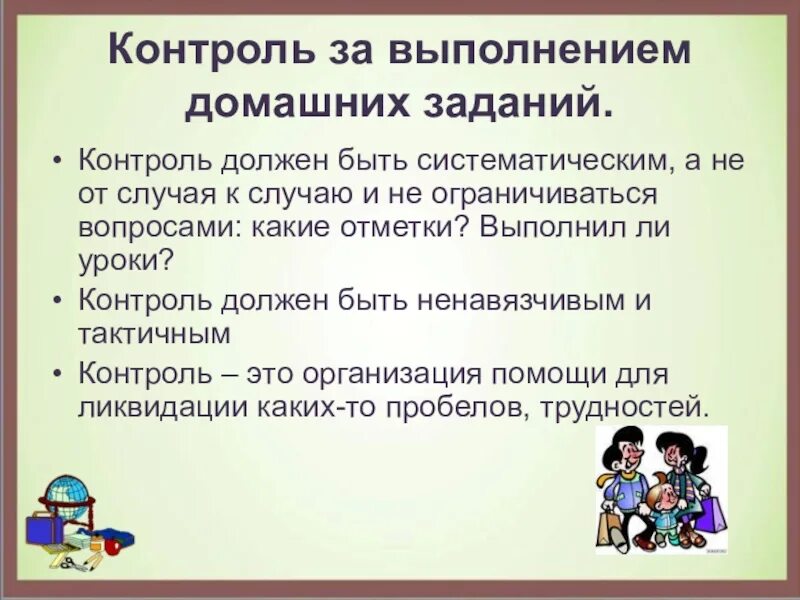 Контроль за выполнением домашних заданий.

• Контроль должен быть систематическим, а не от случая к случаю и не ограничиваться вопросами: какие отметки? Выполнил ли уроки?
• Контроль должен быть ненавязчивым и тактичным
• Контроль – это организация помощи для ликвидации каких-то пробелов, трудностей.